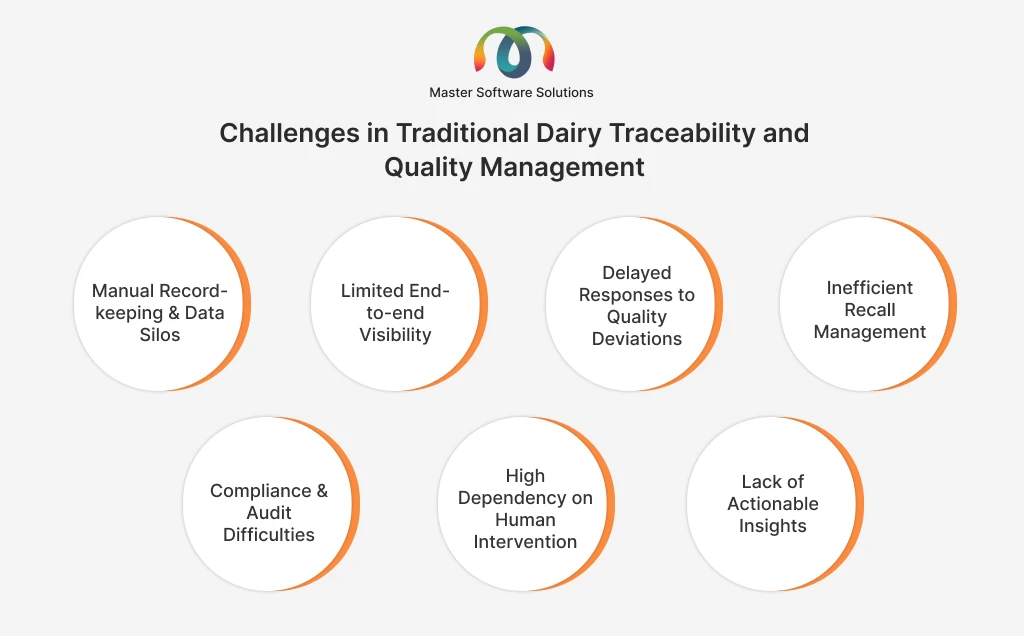 Master Software Solutions

Challenges in Traditional Dairy Traceability and Quality Management

Manual Record-keeping & Data Silos

Limited End-to-end Visibility

Delayed Responses to Quality Deviations

Inefficient Recall Management

Compliance & Audit Difficulties

High Dependency on Human Intervention

Lack of Actionable Insights